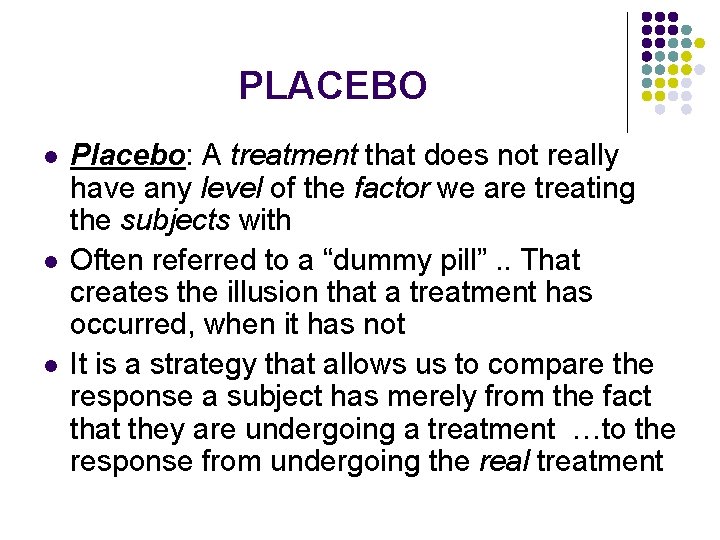 PLACEBO

- Placebo: A treatment that does not really have any level of the factor we are treating the subjects with
- Often referred to a “dummy pill” .. That creates the illusion that a treatment has occurred, when it has not
- It is a strategy that allows us to compare the response a subject has merely from the fact that they are undergoing a treatment …to the response from undergoing the real treatment